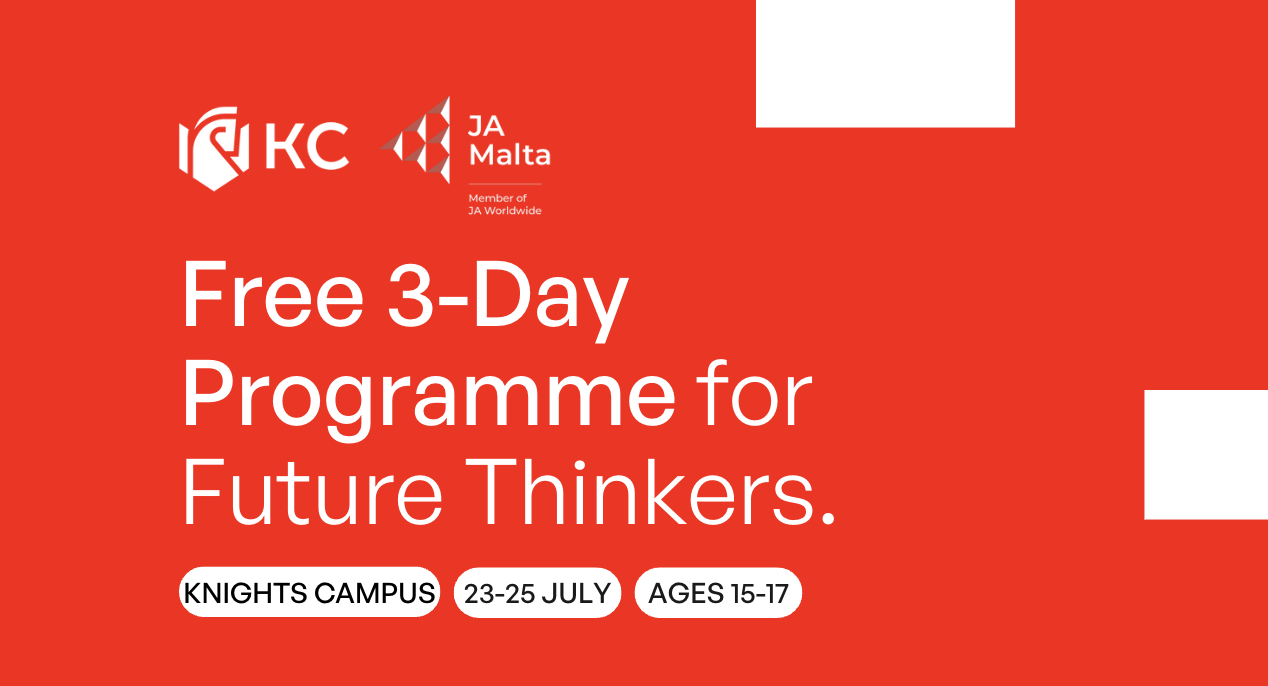 KC

JA Malta

Member of JA Worldwide

Free 3-Day Programme for Future Thinkers.

KNIGHTS CAMPUS

23-25 JULY

AGES 15-17